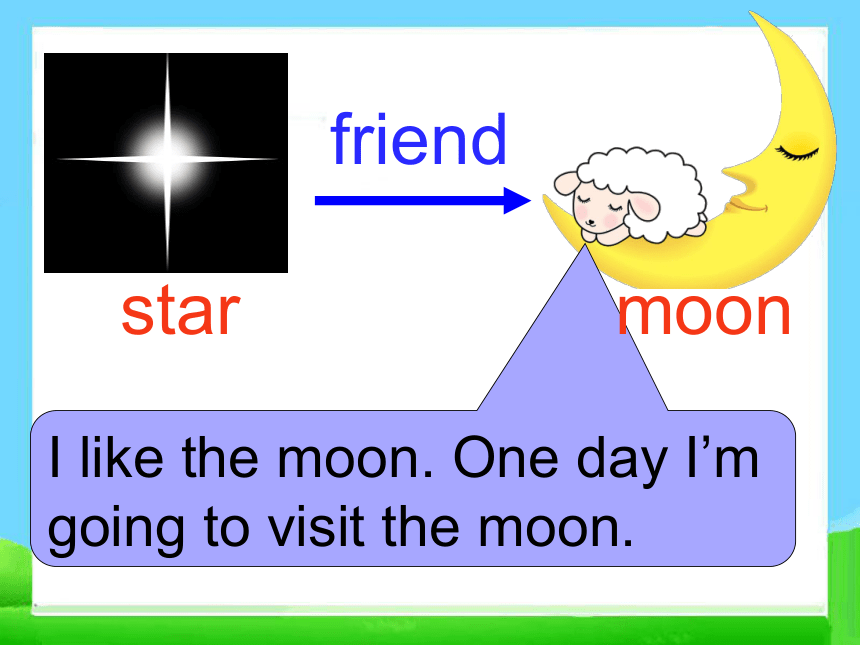 friend

star

moon

I like the moon. One day I’m going to visit the moon.